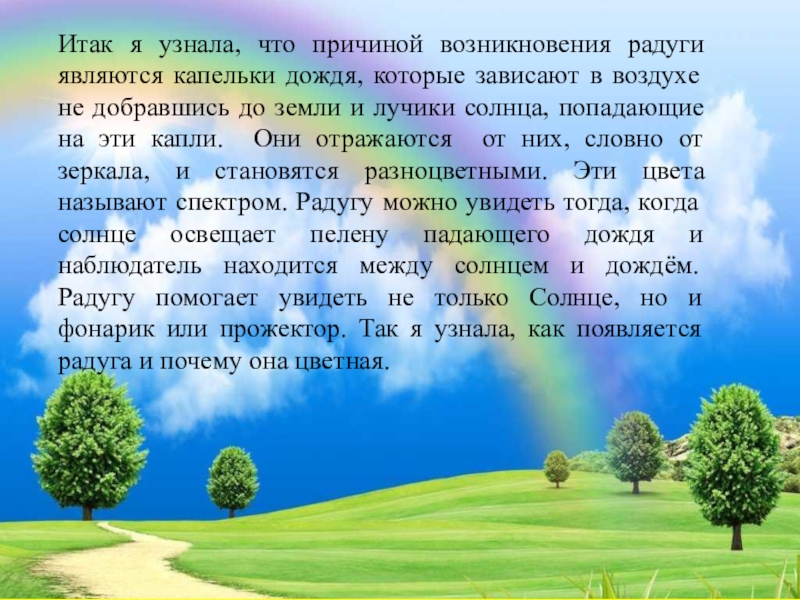 Итак я узнала, что причиной возникновения радуги являются капельки дождя, которые зависают в воздухе не добравшись до земли и лучики солнца, попадающие на эти капли. Они отражаются от них, словно от зеркала, и становятся разноцветными. Эти цвета называют спектром. Радугу можно увидеть тогда, когда солнце освещает пелену падающего дождя и наблюдатель находится между солнцем и дождём. Радугу помогает увидеть не только Солнце, но и фонарик или прожектор. Так я узнала, как появляется радуга и почему она цветная.